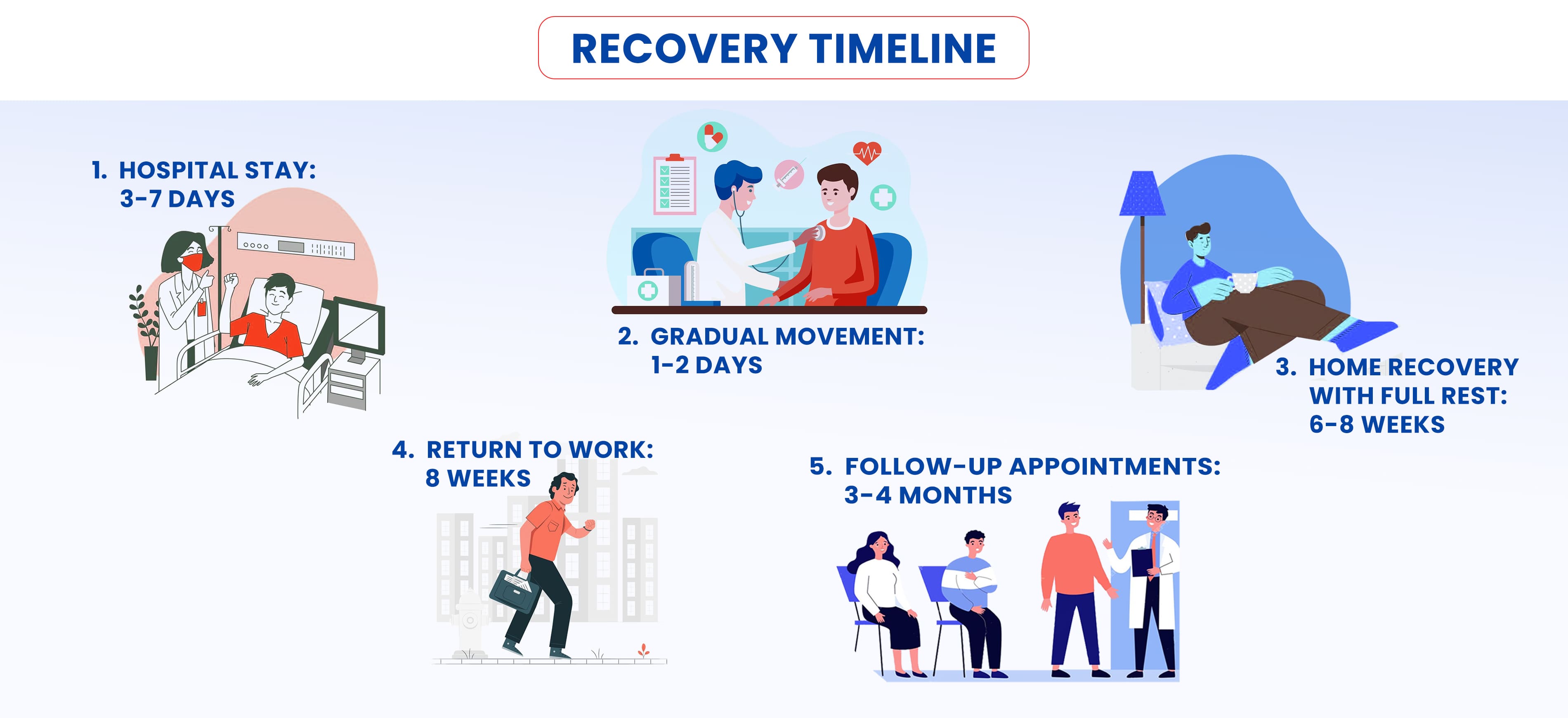 RECOVERY TIMELINE

1. HOSPITAL STAY: 3-7 DAYS

2. GRADUAL MOVEMENT: 1-2 DAYS

3. HOME RECOVERY WITH FULL REST: 6-8 WEEKS

4. RETURN TO WORK: 8 WEEKS

5. FOLLOW-UP APPOINTMENTS: 3-4 MONTHS